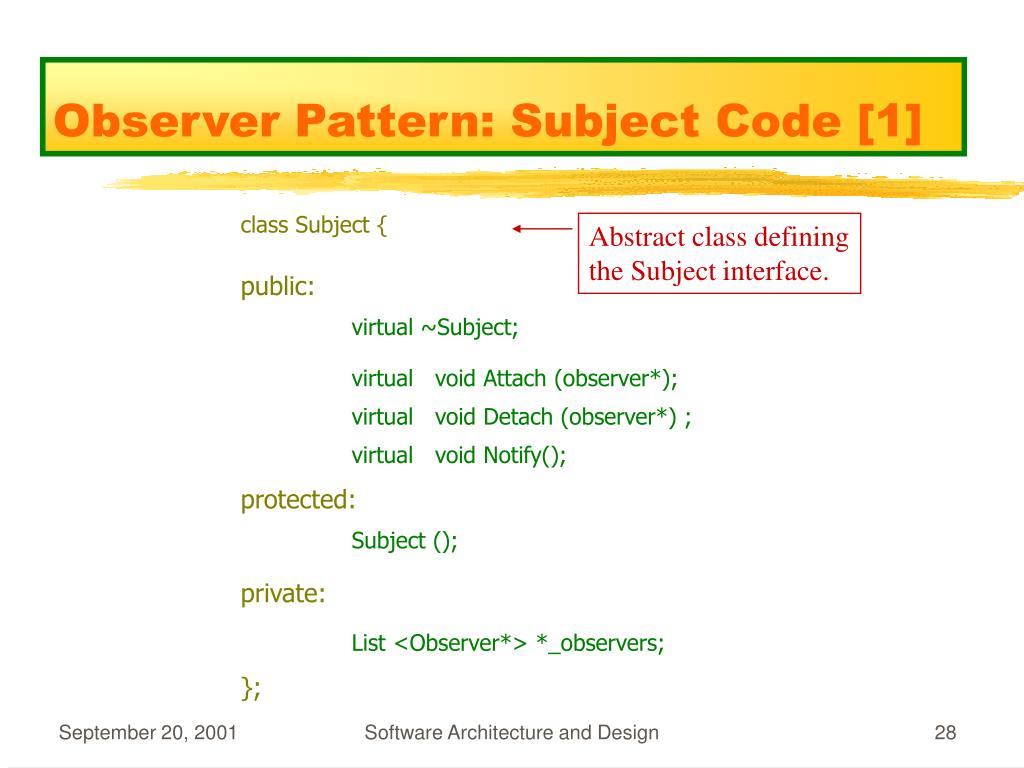 Observer Pattern: Subject Code [1]

class Subject {

Abstract class defining the Subject interface.

public:

virtual ~Subject;

virtual void Attach (observer*);

virtual void Detach (observer*) ;

virtual void Notify();

protected:

Subject ();

private:

List <Observer*> *_observers;

};

September 20, 2001

Software Architecture and Design

28